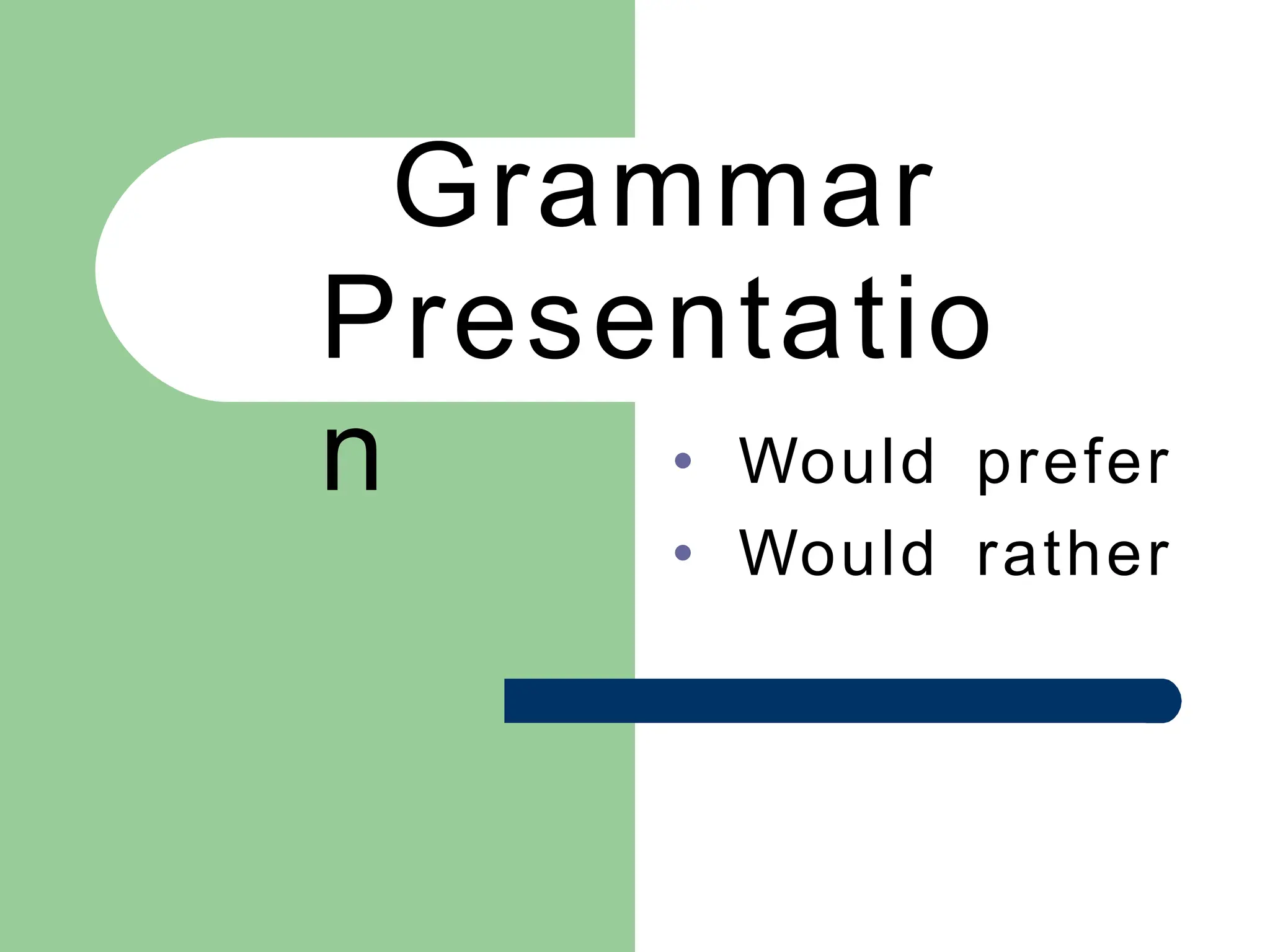 Grammar Presentation

• Would prefer
• Would rather